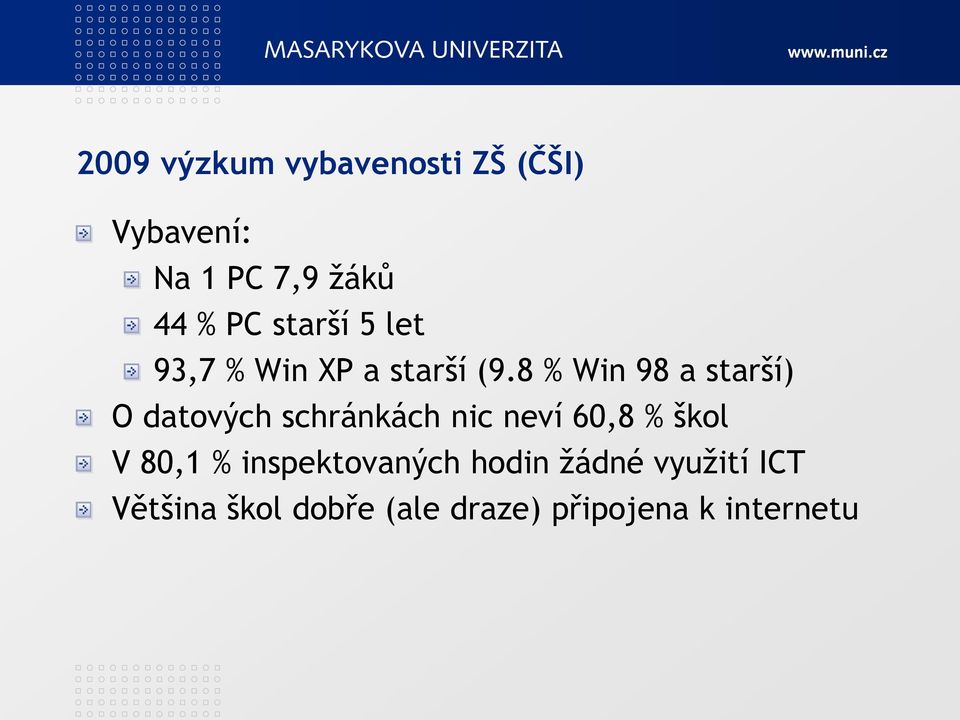 MASARYKOVA UNIVERZITA

www.muni.cz

2009 výzkum vybavenosti ZŠ (ČŠI)

Vybavení:

Na 1 PC 7,9 žáků

44 % PC starší 5 let

93,7 % Win XP a starší (9.8 % Win 98 a starší)

O datových schránkách nic neví 60,8 % škol

V 80,1 % inspektovaných hodin žádné využití ICT

Většina škol dobře (ale draze) připojena k internetu